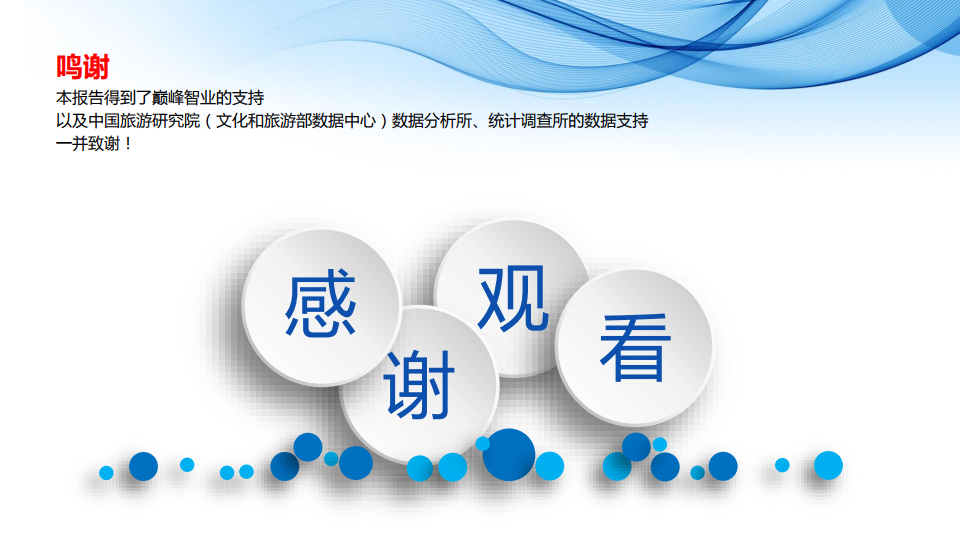 鸣谢
本报告得到了巅峰智业的支持
以及中国旅游研究院（文化和旅游部数据中心）数据分析所、统计调查所的数据支持
一并致谢！

感
谢
观
看